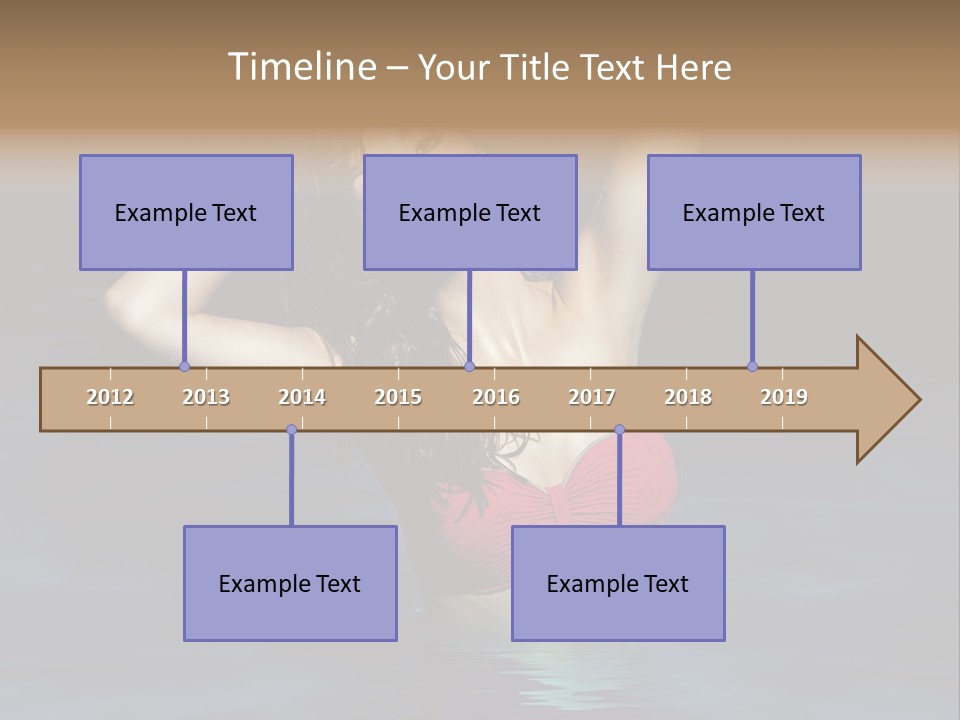 Timeline – Your Title Text Here

Example Text

Example Text

Example Text

2012 2013 2014 2015 2016 2017 2018 2019

Example Text

Example Text